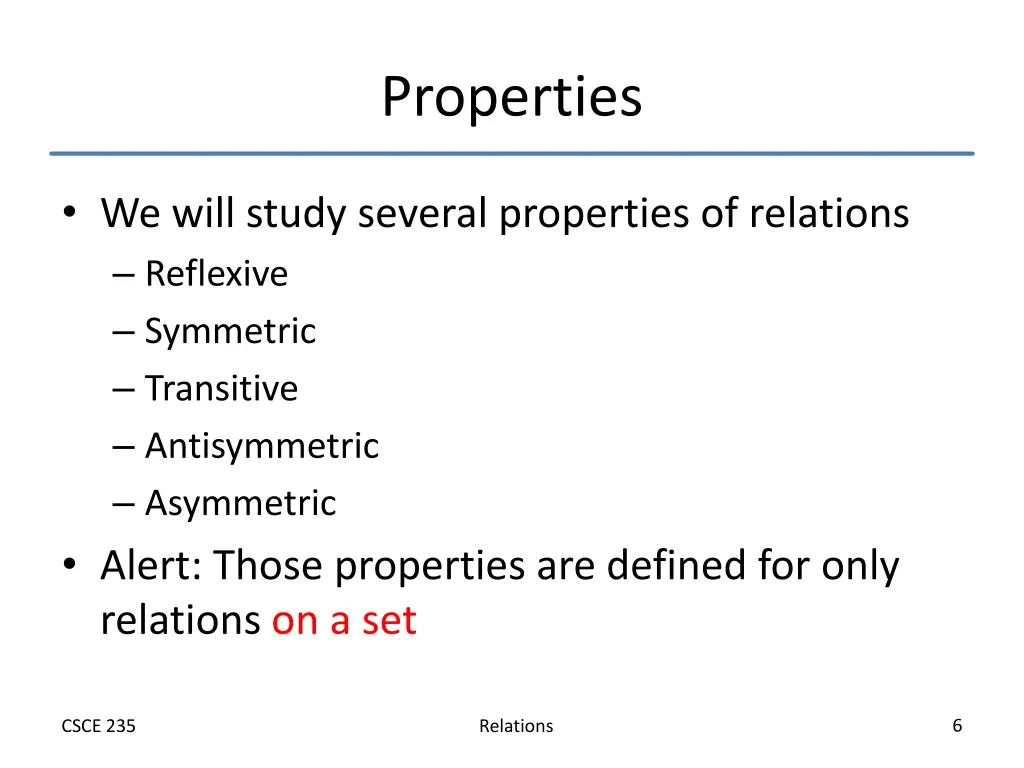 Properties

• We will study several properties of relations
– Reflexive
– Symmetric
– Transitive
– Antisymmetric
– Asymmetric

• Alert: Those properties are defined for only relations on a set

CSCE 235

Relations

6